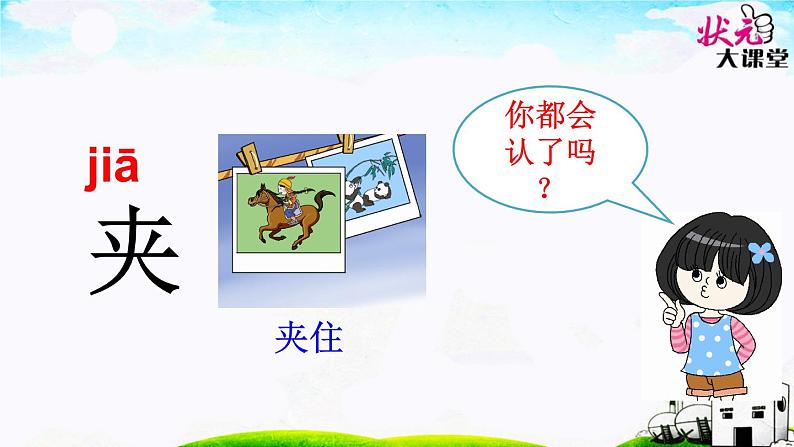 状元
大课堂

jiā
夹

夹住

你都会认了吗？